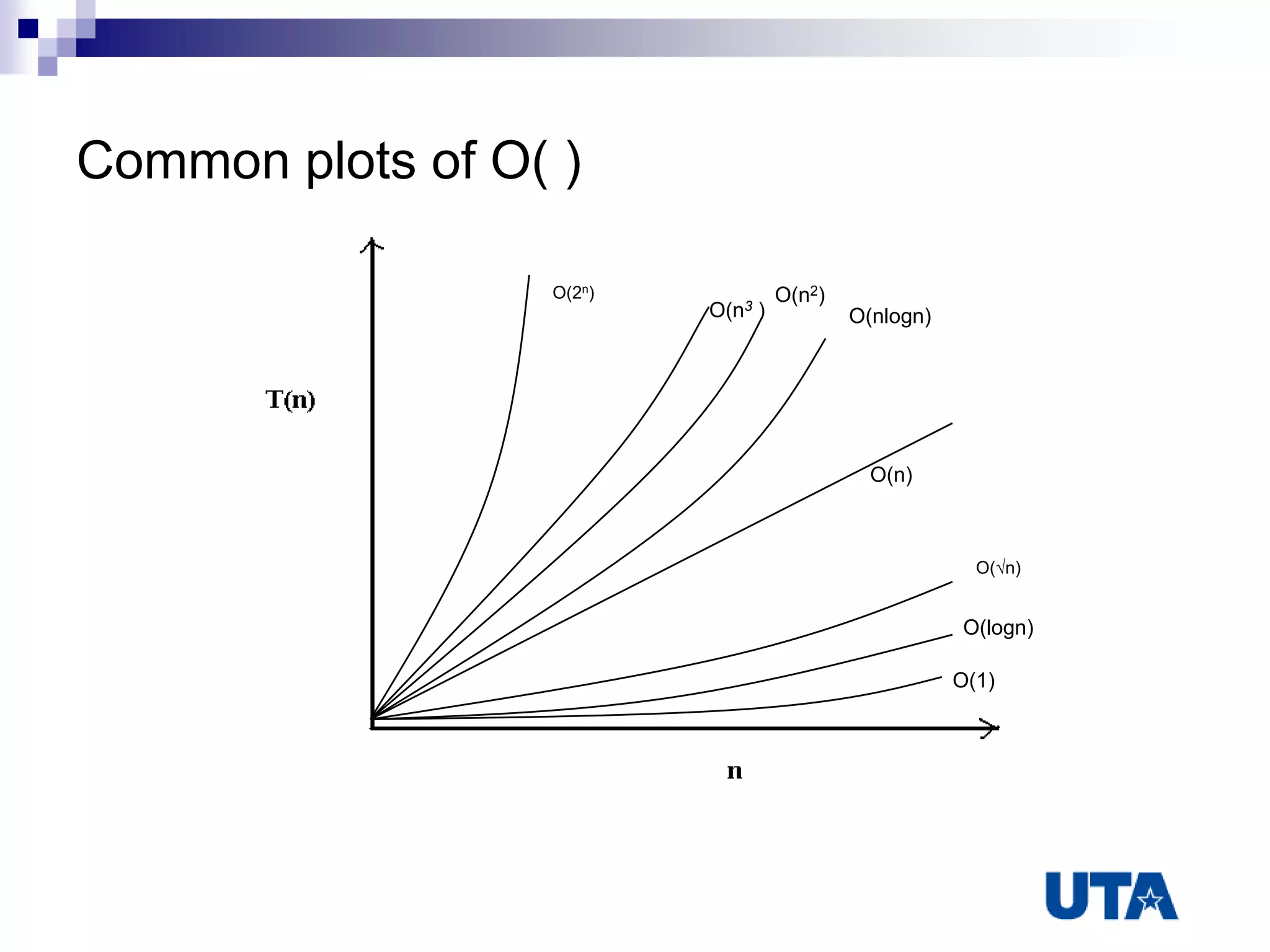 Common plots of O( )

T(n)

$O(2^n)$

$O(n^3)$

$O(n^2)$

O(nlogn)

O(n)

$O(\sqrt{n})$

O(logn)

O(1)

n

UTA